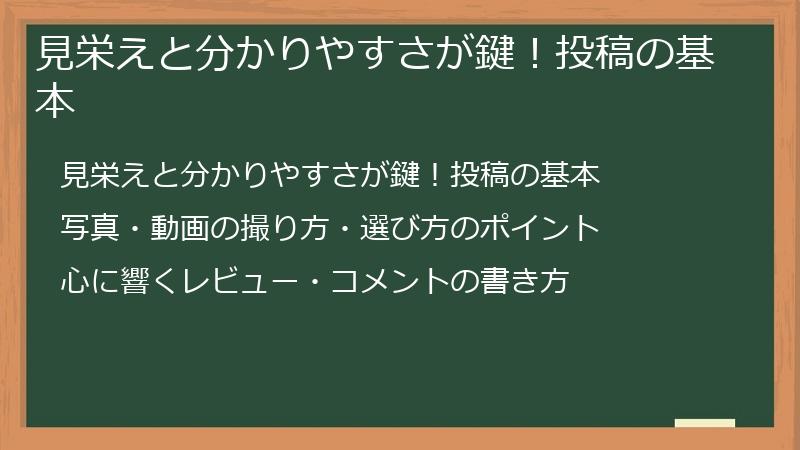 見栄えと分かりやすさが鍵！投稿の基本

見栄えと分かりやすさが鍵！投稿の基本

写真・動画の撮り方・選び方のポイント

心に響くレビュー・コメントの書き方